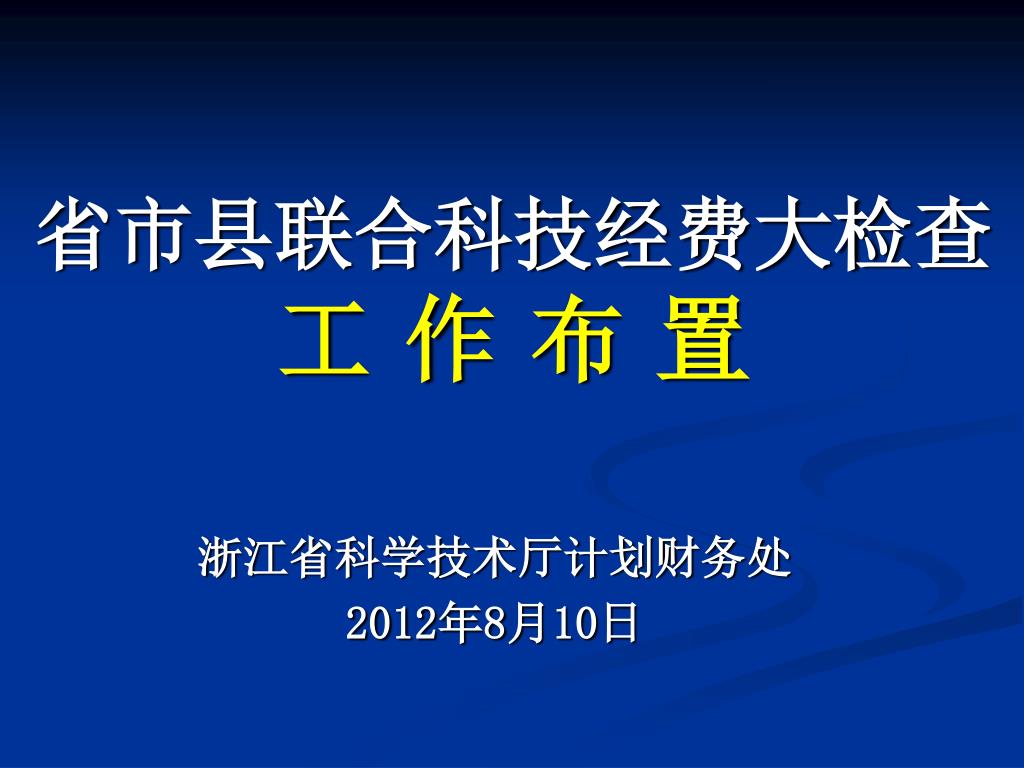 省市县联合科技经费大检查
工 作 布 置

浙江省科学技术厅计划财务处
2012年8月10日